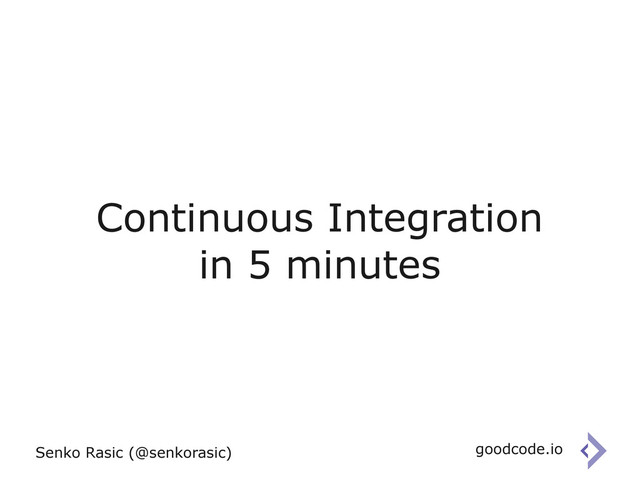 Continuous Integration
in 5 minutes

Senko Rasic (@senkorasic)

goodcode.io